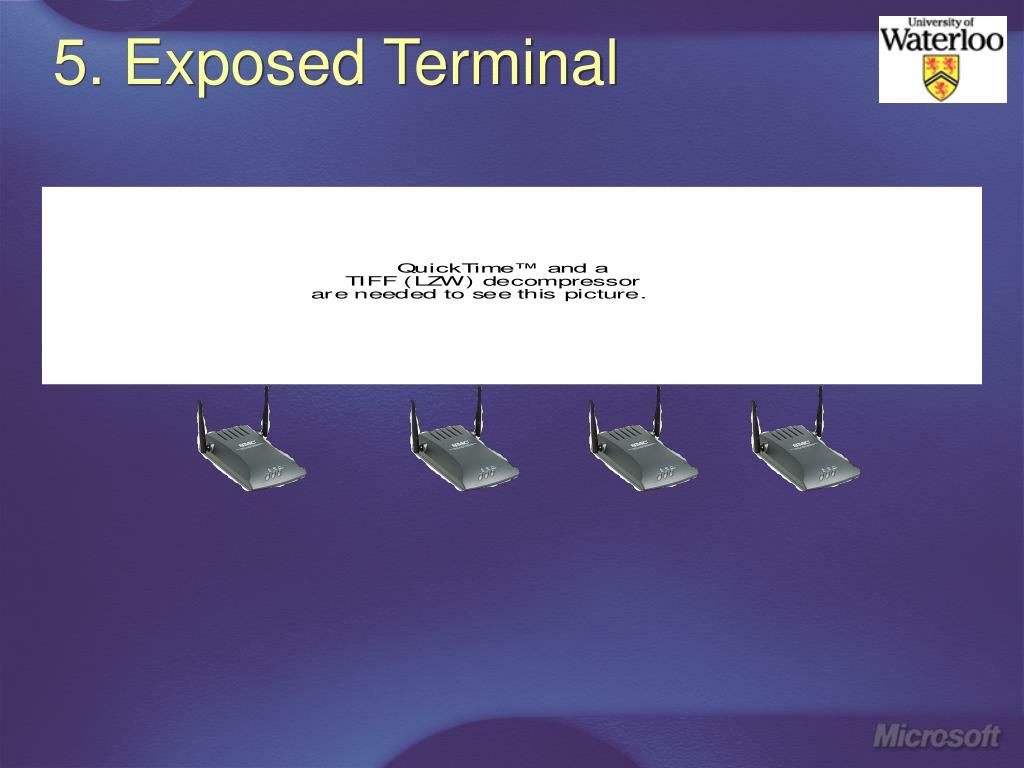 5. Exposed Terminal

University of Waterloo

QuickTime™ and a TIFF (LZW) decompressor are needed to see this picture.

Microsoft